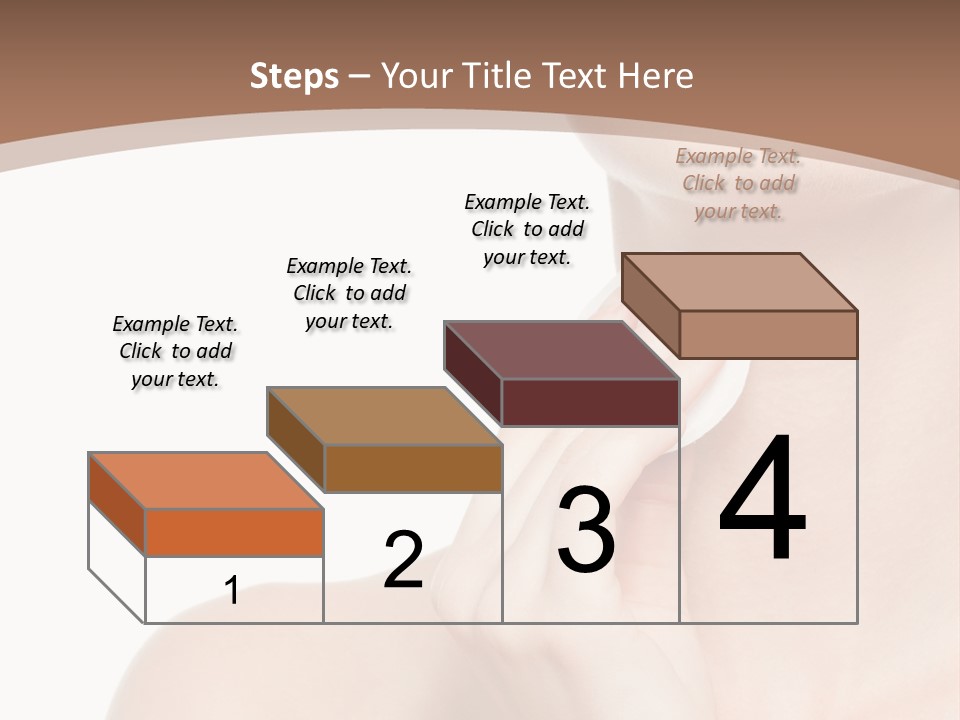 Steps – Your Title Text Here

Example Text. Click to add your text.

Example Text. Click to add your text.

Example Text. Click to add your text.

Example Text. Click to add your text.

1

2

3

4